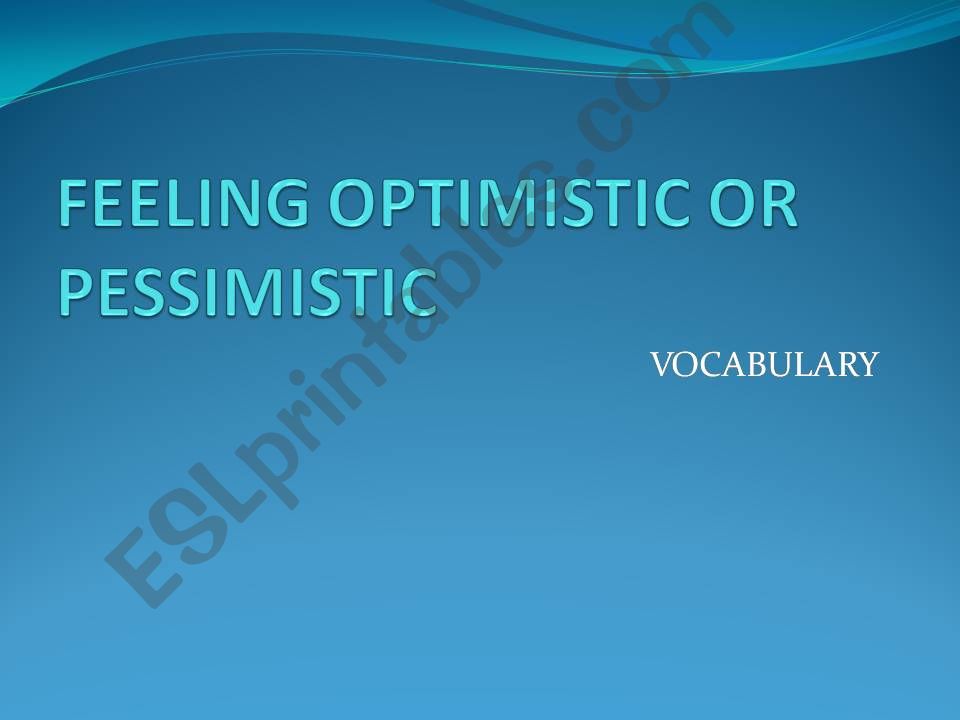 FEELING OPTIMISTIC OR PESSIMISTIC

VOCABULARY

ESLprintables.com